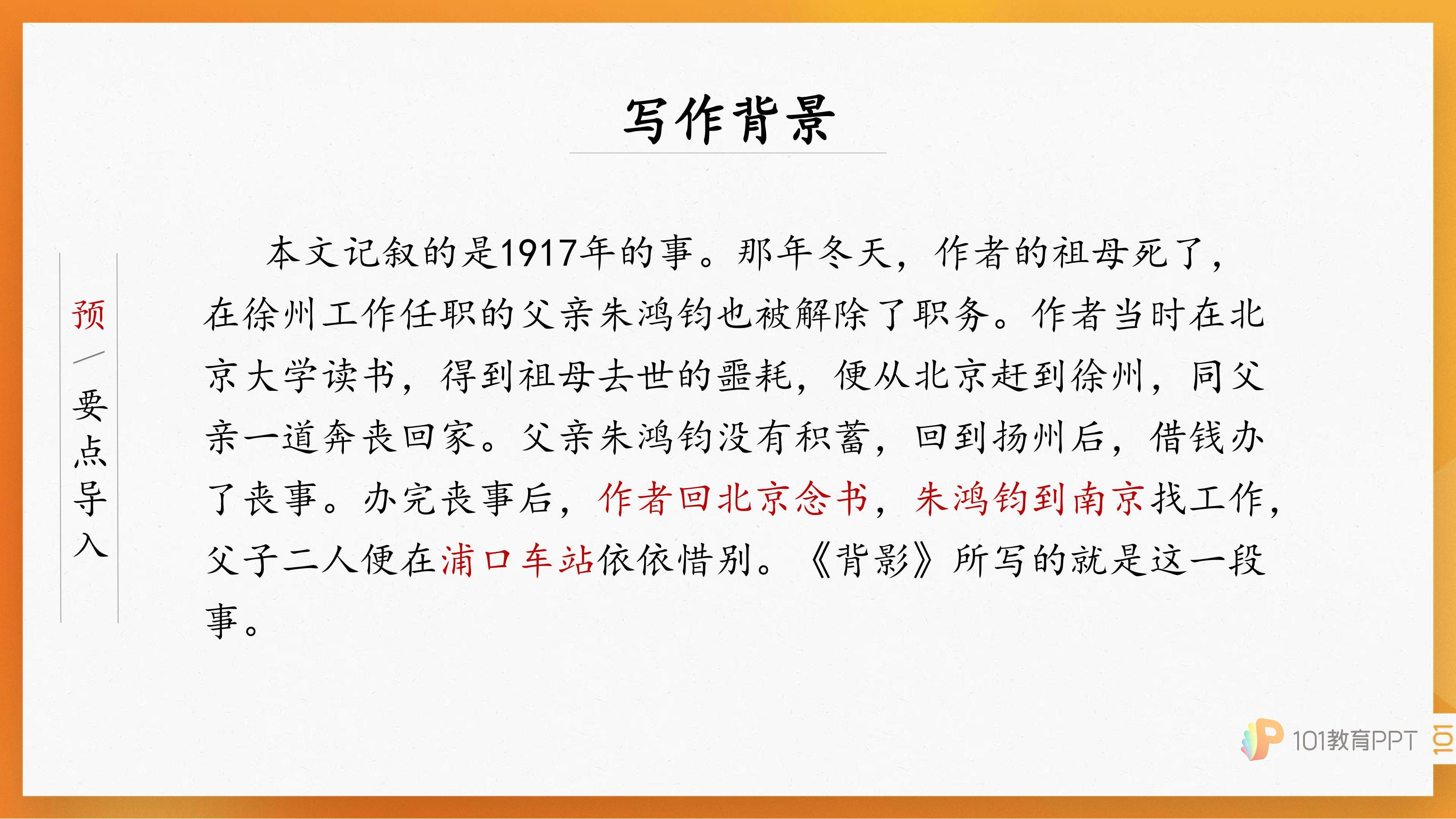 写作背景

预—要点导入

本文记叙的是1917年的事。那年冬天，作者的祖母死了，在徐州工作任职的父亲朱鸿钧也被解除了职务。作者当时在北京大学读书，得到祖母去世的噩耗，便从北京赶到徐州，同父亲一道奔丧回家。父亲朱鸿钧没有积蓄，回到扬州后，借钱办了丧事。办完丧事后，作者回北京念书，朱鸿钧到南京找工作，父子二人便在浦口车站依依惜别。《背影》所写的就是这一段事。

101教育PPT

101